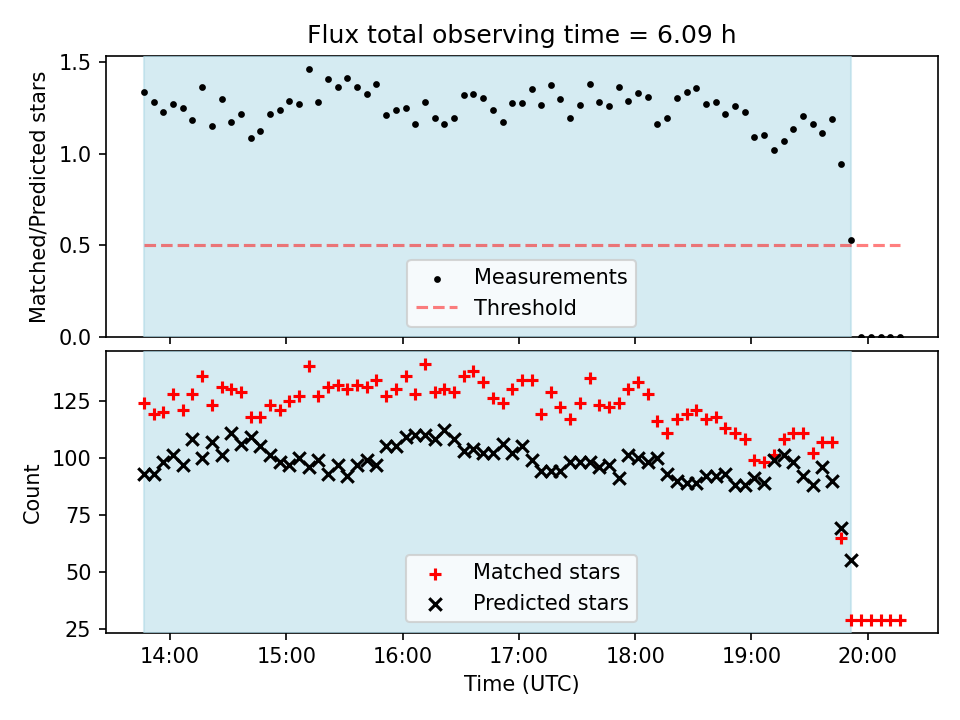 Flux total observing time = 6.09 h

Matched/Predicted stars

1.5
1.0
0.5
0.0

Measurements
Threshold

Count

125
100
75
50
25

Matched stars
Predicted stars

14:00
15:00
16:00
17:00
18:00
19:00
20:00

Time (UTC)